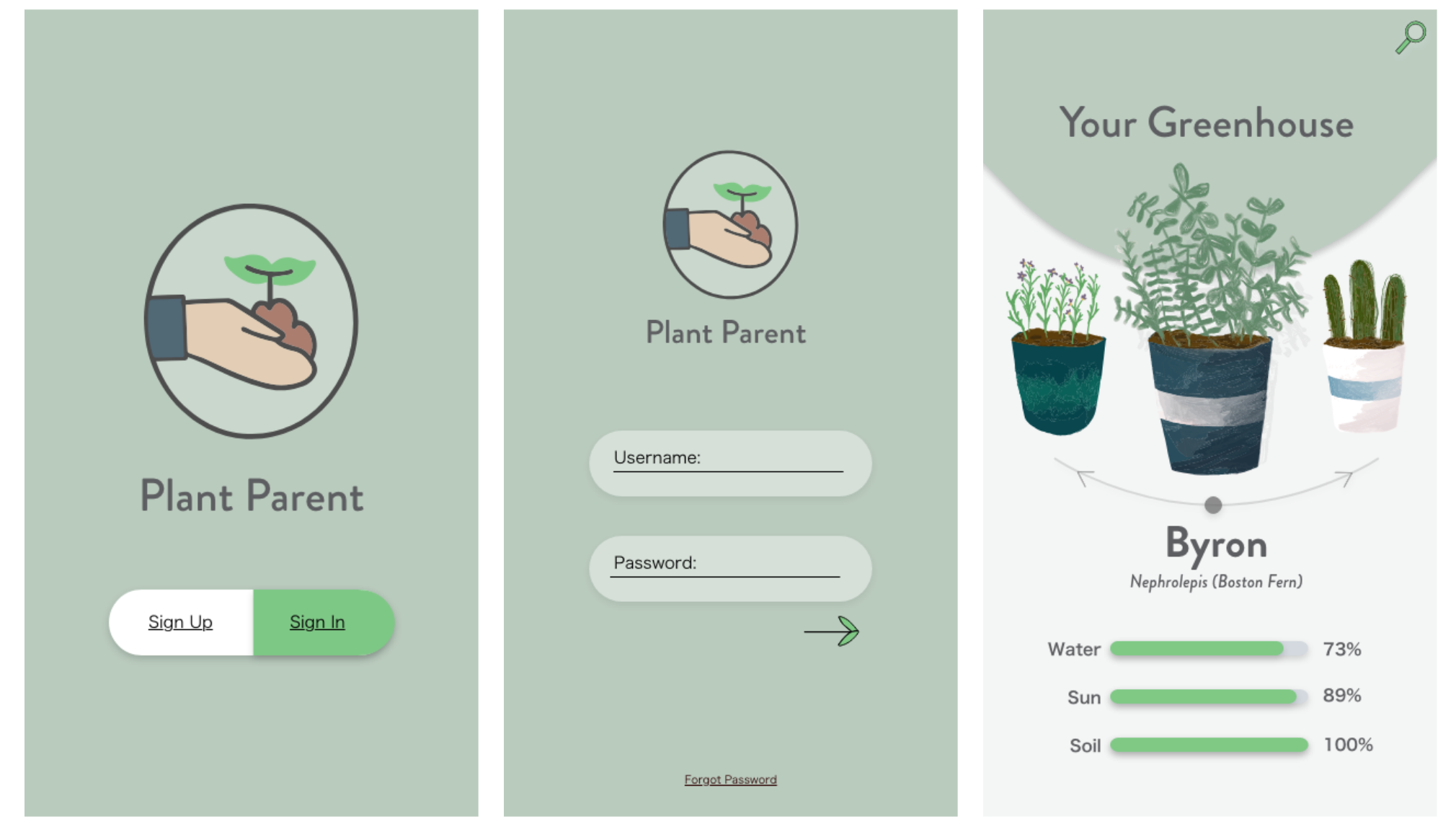 Plant Parent

Sign Up Sign In

Plant Parent

Username:

Password:

Forgot Password

Your Greenhouse

Byron

Nephrolepis (Boston Fern)

Water 73%

Sun 89%

Soil 100%